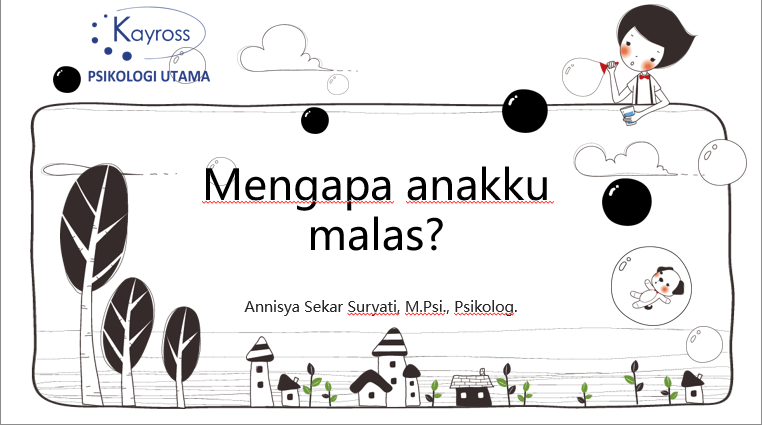 Kayross
PSIKOLOGI UTAMA

Mengapa anakku malas?

Annisya Sekar Suryati, M.Psi., Psikolog.